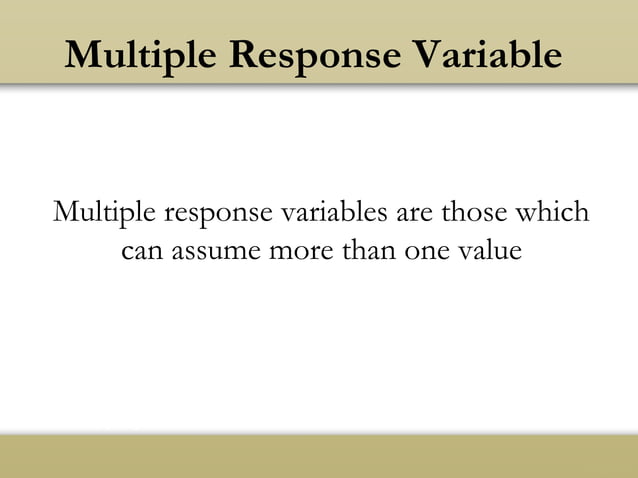 Multiple Response Variable

Multiple response variables are those which can assume more than one value